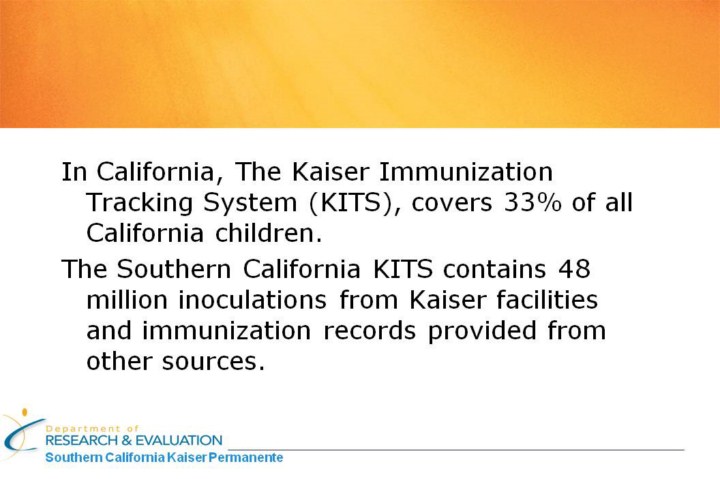 In California, The Kaiser Immunization Tracking System (KITS), covers 33% of all California children.

The Southern California KITS contains 48 million inoculations from Kaiser facilities and immunization records provided from other sources.

Department of
RESEARCH & EVALUATION
Southern California Kaiser Permanente